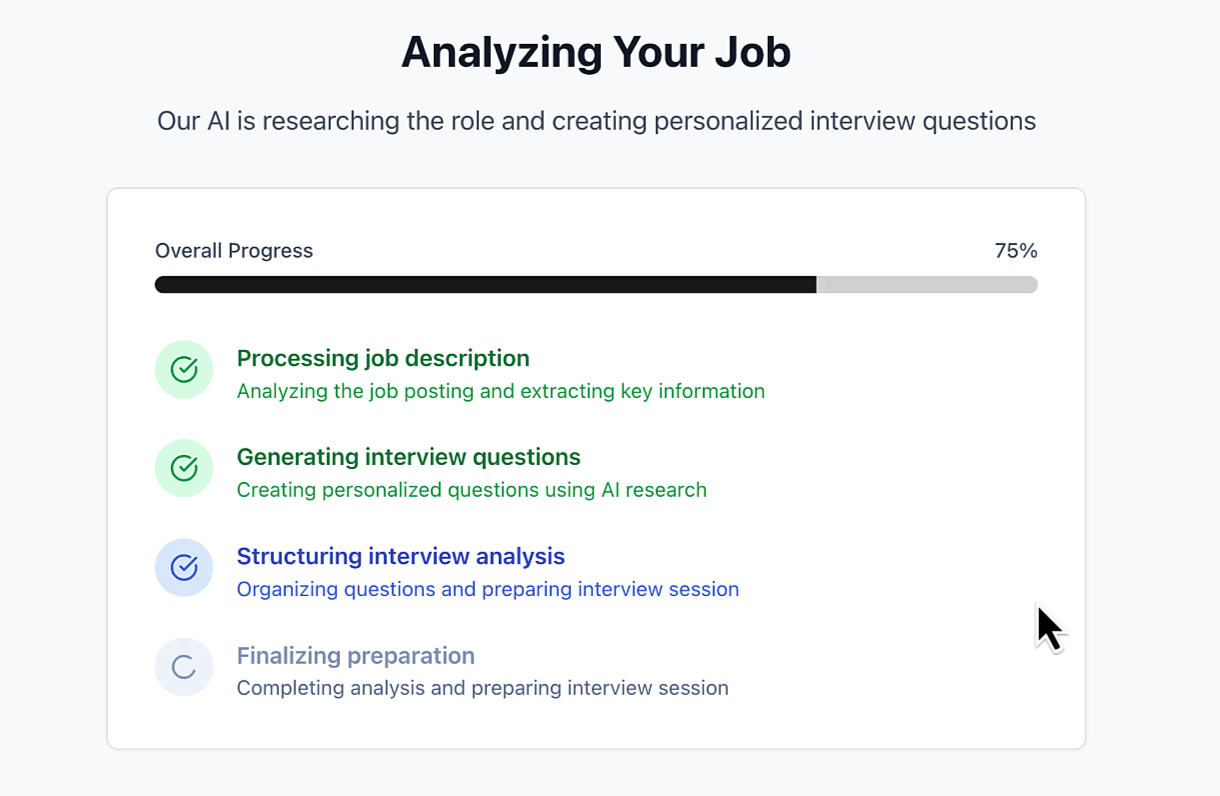 Analyzing Your Job

Our AI is researching the role and creating personalized interview questions

Overall Progress

75%

Processing job description

Analyzing the job posting and extracting key information

Generating interview questions

Creating personalized questions using AI research

Structuring interview analysis

Organizing questions and preparing interview session

Finalizing preparation

Completing analysis and preparing interview session